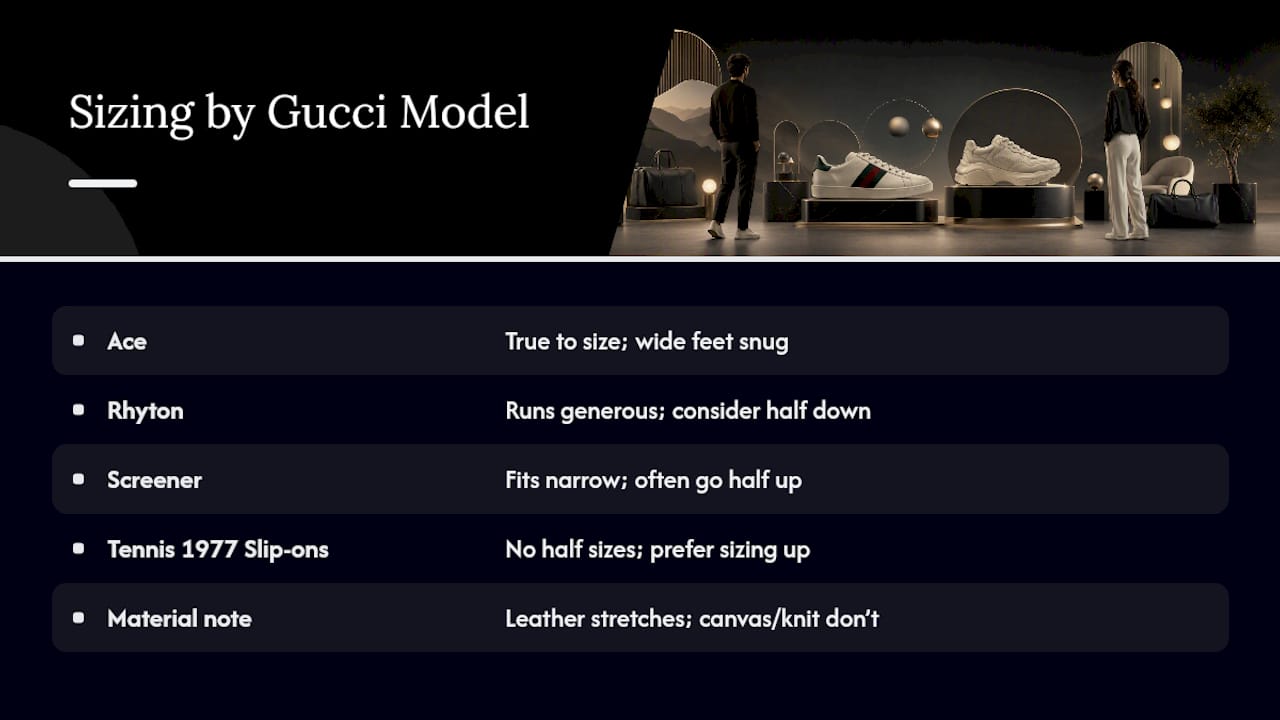 Sizing by Gucci Model

| | |
|---|---|
| Ace | True to size; wide feet snug |
| Rhyton | Runs generous; consider half down |
| Screener | Fits narrow; often go half up |
| Tennis 1977 Slip-ons | No half sizes; prefer sizing up |
| Material note | Leather stretches; canvas/knit don't |